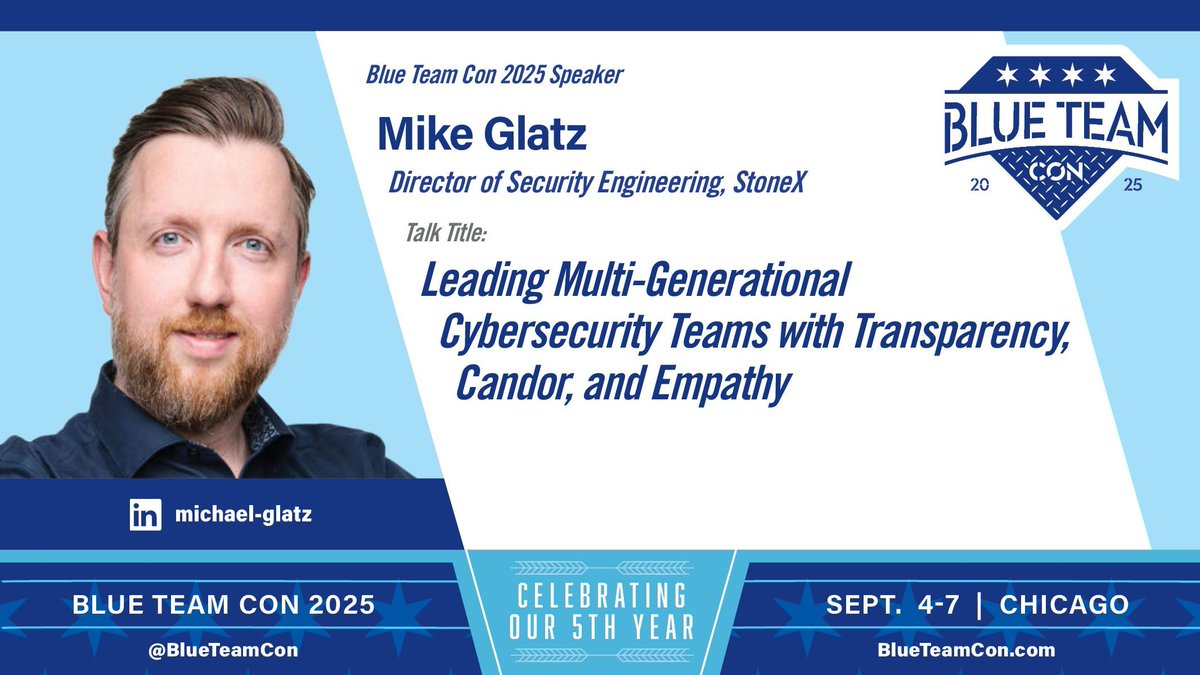 Blue Team Con 2025 Speaker

Mike Glatz

Director of Security Engineering, StoneX

Talk Title:

Leading Multi-Generational Cybersecurity Teams with Transparency, Candor, and Empathy

BLUE TEAM CON
20 25

in michael-glatz

BLUE TEAM CON 2025
@BlueTeamCon

CELEBRATING OUR 5TH YEAR

SEPT. 4-7 | CHICAGO
BlueTeamCon.com